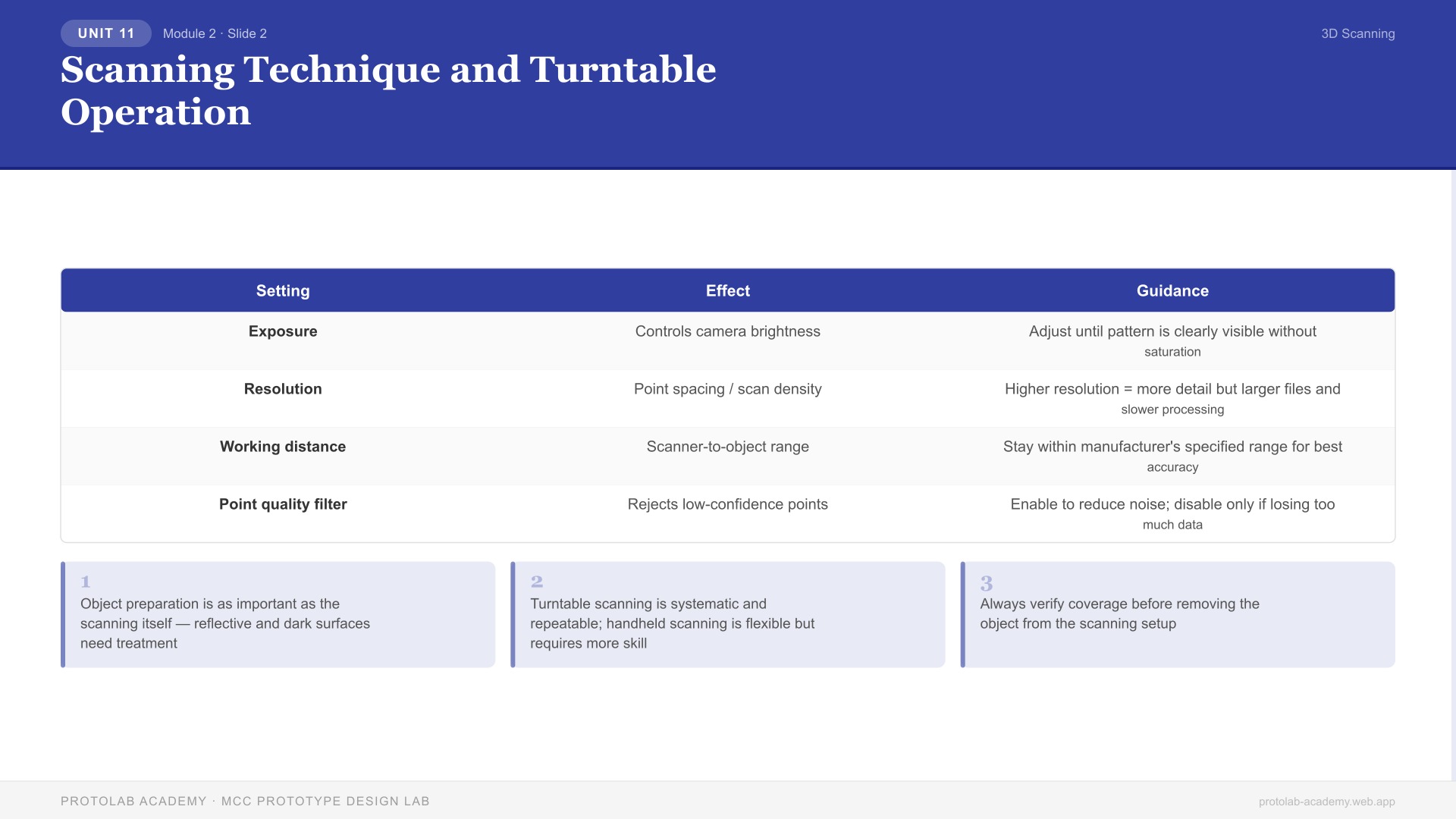 UNIT 11 Module 2 · Slide 2

3D Scanning

Scanning Technique and Turntable Operation

| Setting | Effect | Guidance |
|---|---|---|
| Exposure | Controls camera brightness | Adjust until pattern is clearly visible without saturation |
| Resolution | Point spacing / scan density | Higher resolution = more detail but larger files and slower processing |
| Working distance | Scanner-to-object range | Stay within manufacturer's specified range for best accuracy |
| Point quality filter | Rejects low-confidence points | Enable to reduce noise; disable only if losing too much data |

1
Object preparation is as important as the scanning itself — reflective and dark surfaces need treatment

2
Turntable scanning is systematic and repeatable; handheld scanning is flexible but requires more skill

3
Always verify coverage before removing the object from the scanning setup

PROTOLAB ACADEMY · MCC PROTOTYPE DESIGN LAB

protolab-academy.web.app